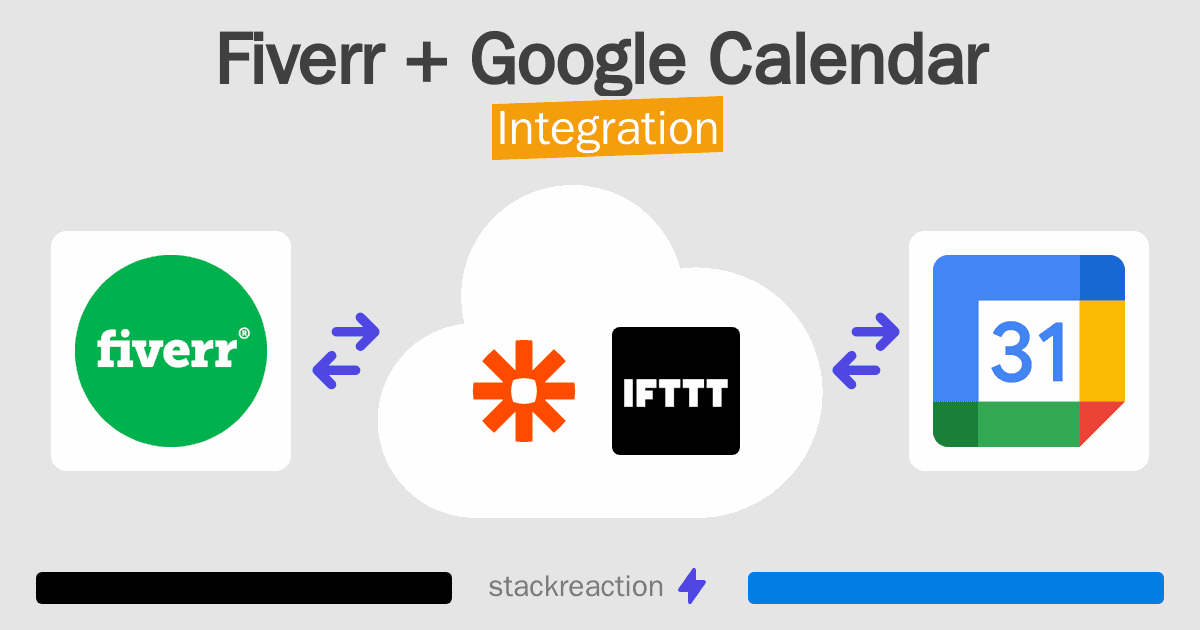 Fiverr + Google Calendar
Integration

fiverr®

IFTTT

31

stackreaction